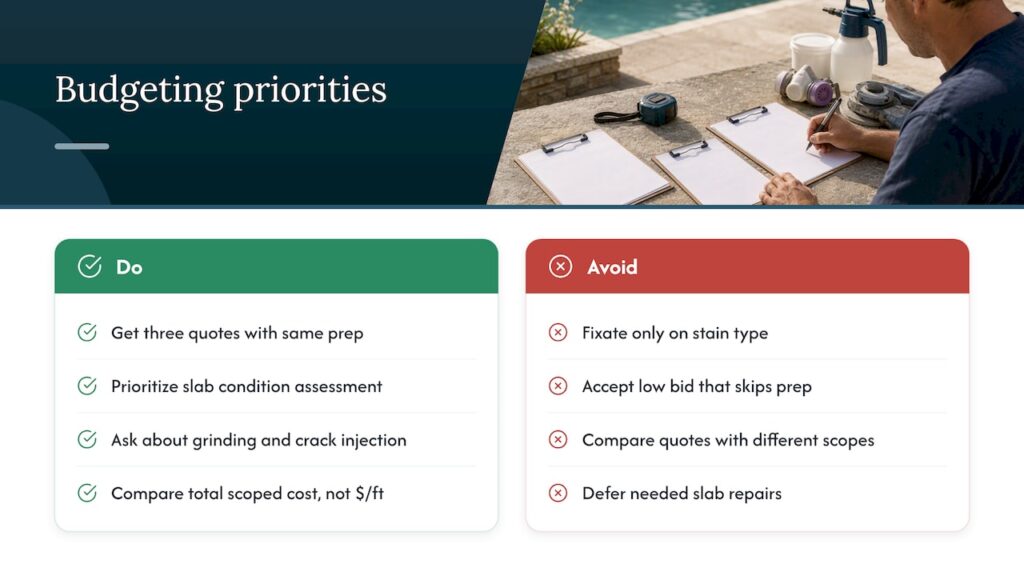 Budgeting priorities

Do

Get three quotes with same prep

Prioritize slab condition assessment

Ask about grinding and crack injection

Compare total scoped cost, not $/ft

Avoid

Fixate only on stain type

Accept low bid that skips prep

Compare quotes with different scopes

Defer needed slab repairs